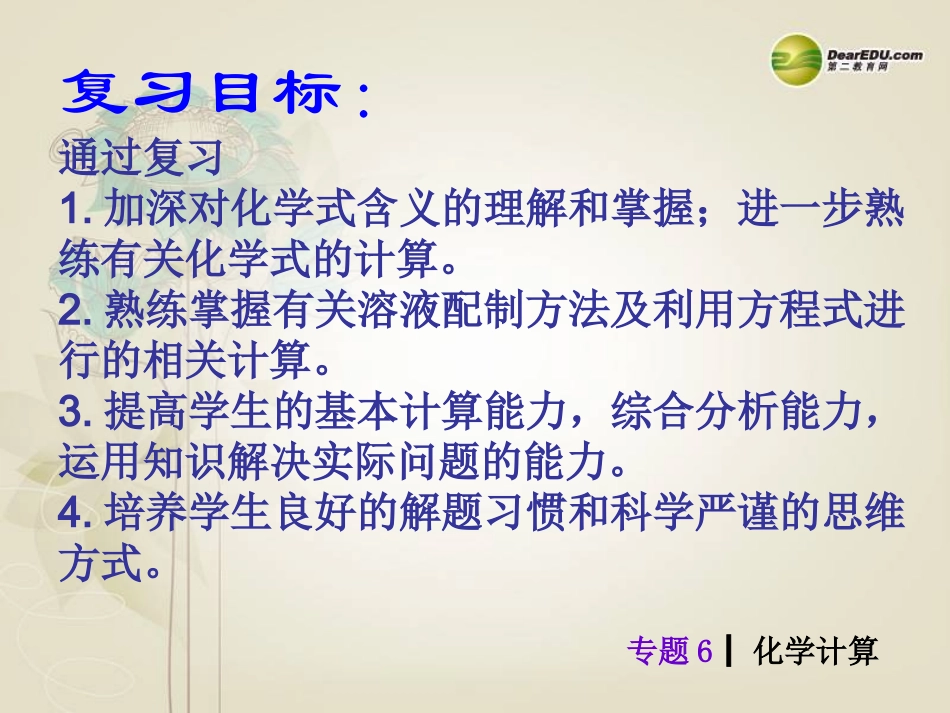 DearEDU.com
第二教育网

复习目标：

通过复习
1. 加深对化学式含义的理解和掌握；进一步熟练有关化学式的计算。
2. 熟练掌握有关溶液配制方法及利用方程式进行的相关计算。
3. 提高学生的基本计算能力，综合分析能力，运用知识解决实际问题的能力。
4. 培养学生良好的解题习惯和科学严谨的思维方式。

专题 6 | 化学计算